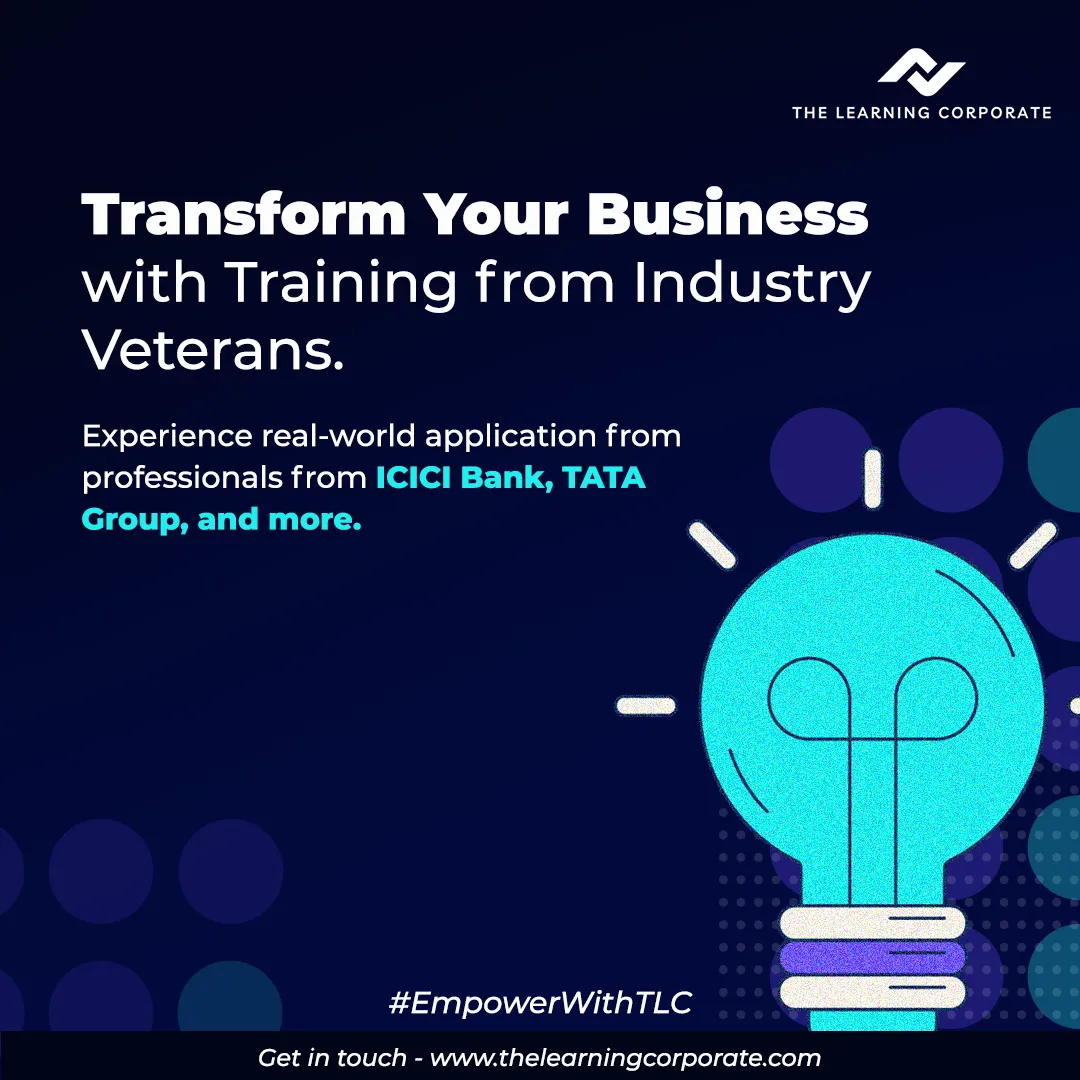 THE LEARNING CORPORATE

Transform Your Business with Training from Industry Veterans.

Experience real-world application from professionals from ICICI Bank, TATA Group, and more.

#EmpowerWithTLC

Get in touch - www.thelearningcorporate.com